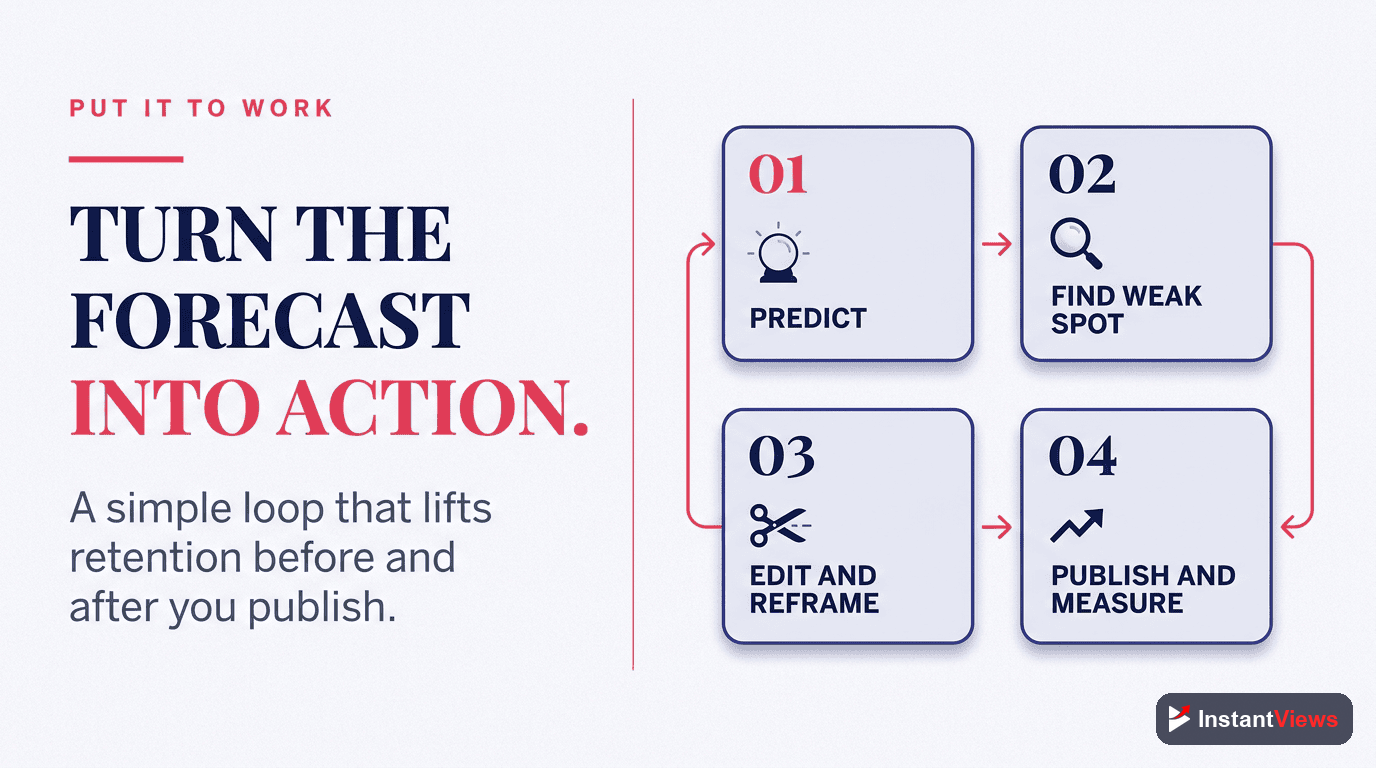 PUT IT TO WORK

TURN THE FORECAST INTO ACTION.

A simple loop that lifts retention before and after you publish.

01
PREDICT

02
FIND WEAK SPOT

03
EDIT AND REFRAME

04
PUBLISH AND MEASURE

InstantViews